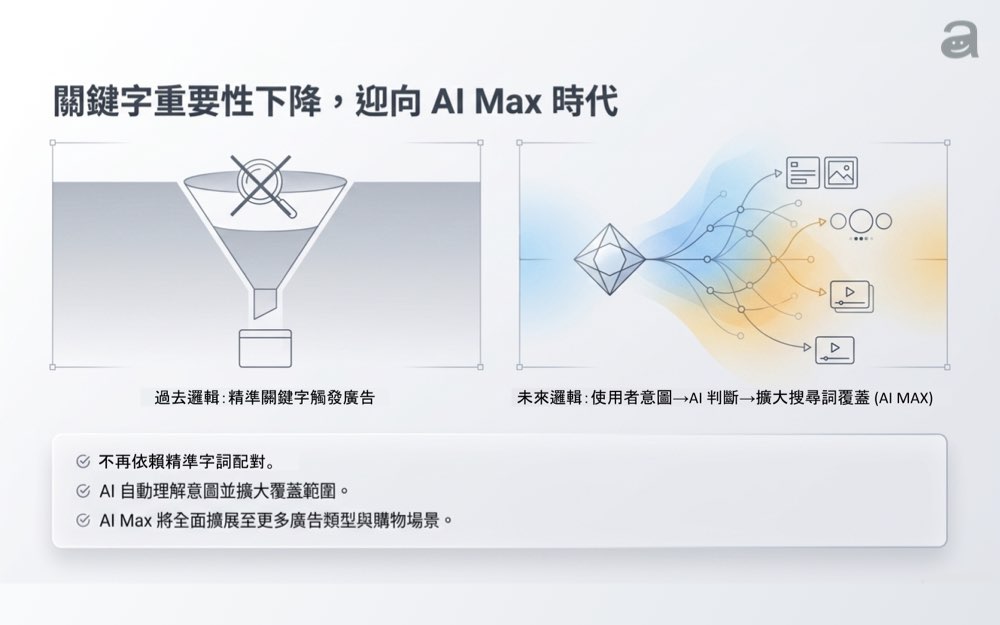 a

關鍵字重要性下降，迎向 AI Max 時代

過去邏輯：精準關鍵字觸發廣告

未來邏輯：使用者意圖→AI 判斷→擴大搜尋詞覆蓋 (AI MAX)

不再依賴精準字詞配對。

AI 自動理解意圖並擴大覆蓋範圍。

AI Max 將全面擴展至更多廣告類型與購物場景。